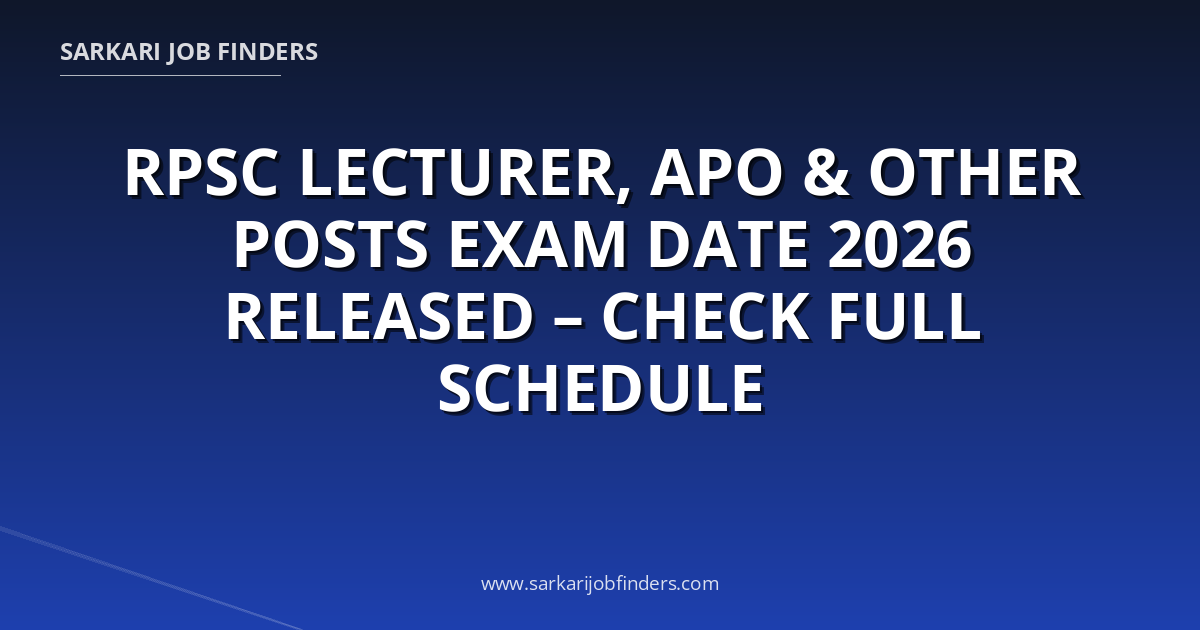 SARKARI JOB FINDERS

RPSC LECTURER, APO & OTHER POSTS EXAM DATE 2026 RELEASED – CHECK FULL SCHEDULE

www.sarkarijobfinders.com